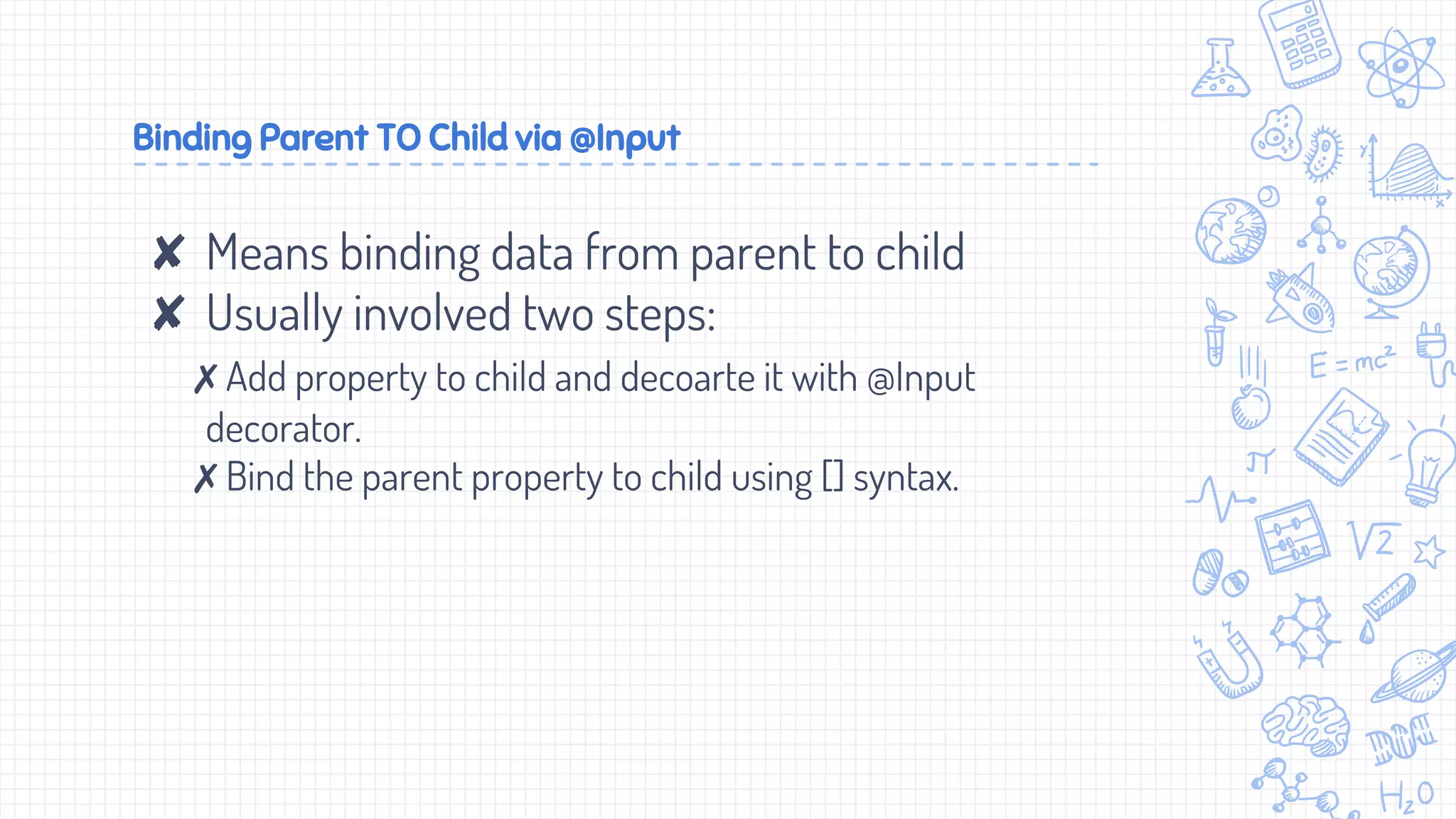 Binding Parent TO Child via @Input

✘ Means binding data from parent to child
✘ Usually involved two steps:
✗ Add property to child and decoarte it with @Input decorator.
✗ Bind the parent property to child using [] syntax.

$E=mc^2$
$\pi$
$\sqrt{2}$
$H_2O$